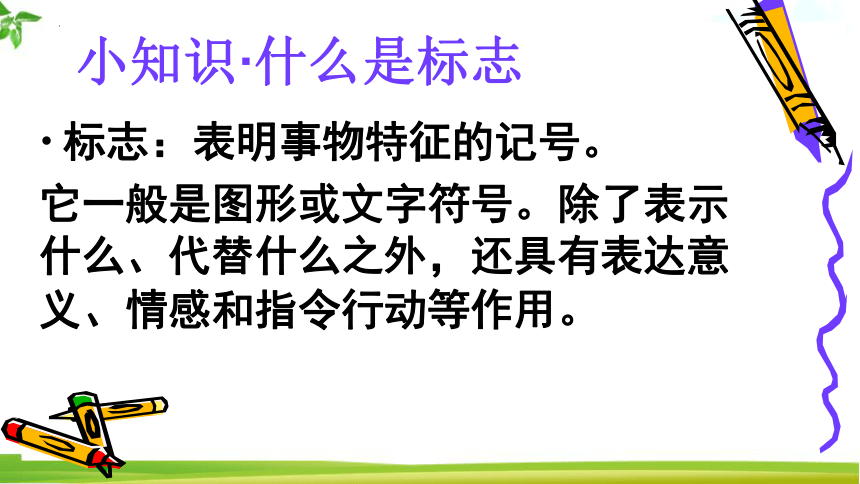 小知识·什么是标志

· 标志：表明事物特征的记号。

它一般是图形或文字符号。除了表示什么、代替什么之外，还具有表达意义、情感和指令行动等作用。